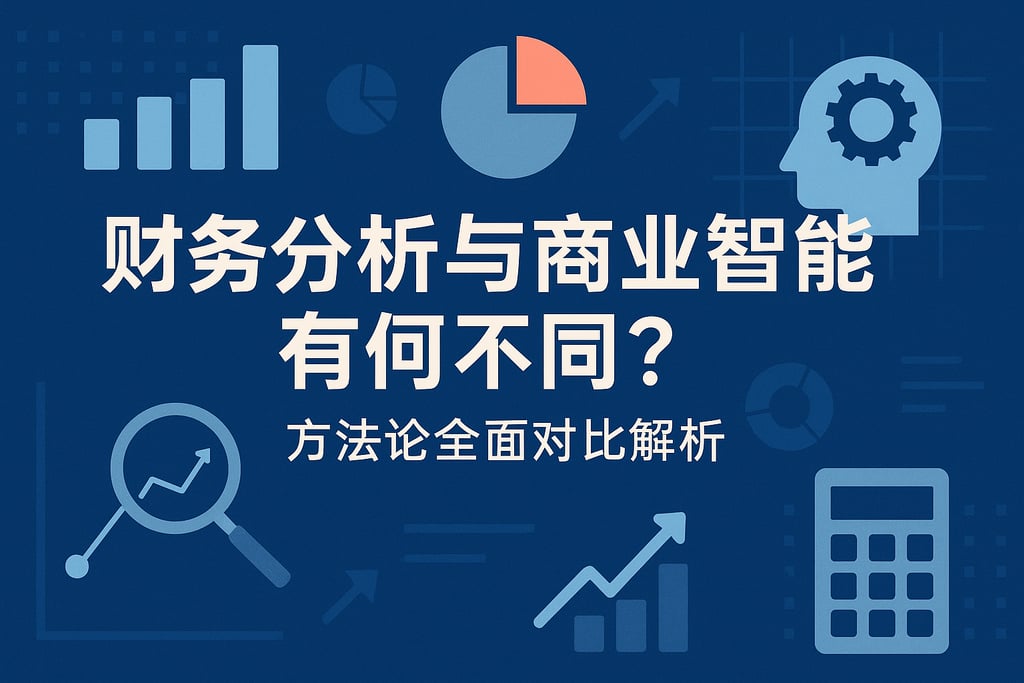 财务分析与商业智能有何不同？

方法论全面对比解析